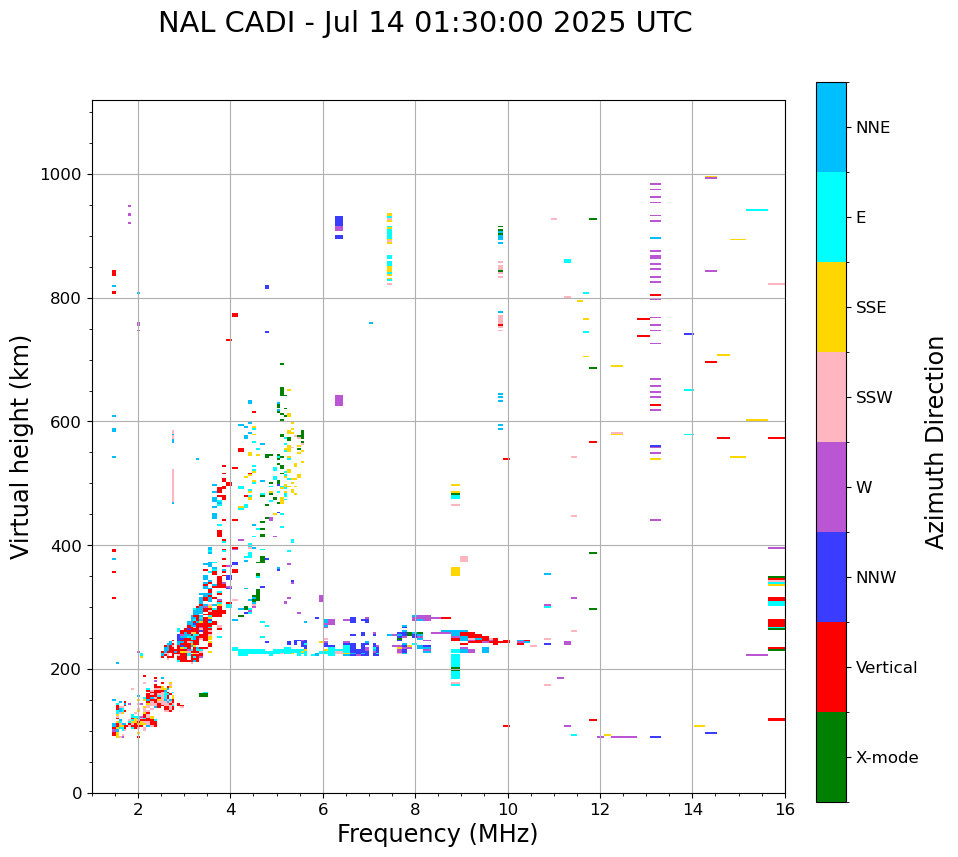 NAL CADI - Jul 14 01:30:00 2025 UTC

Virtual height (km)

1000
800
600
400
200
0

2
4
6
8
10
12
14
16

Frequency (MHz)

NNE
E
SSE
SSW
W
NNW
Vertical
X-mode

Azimuth Direction